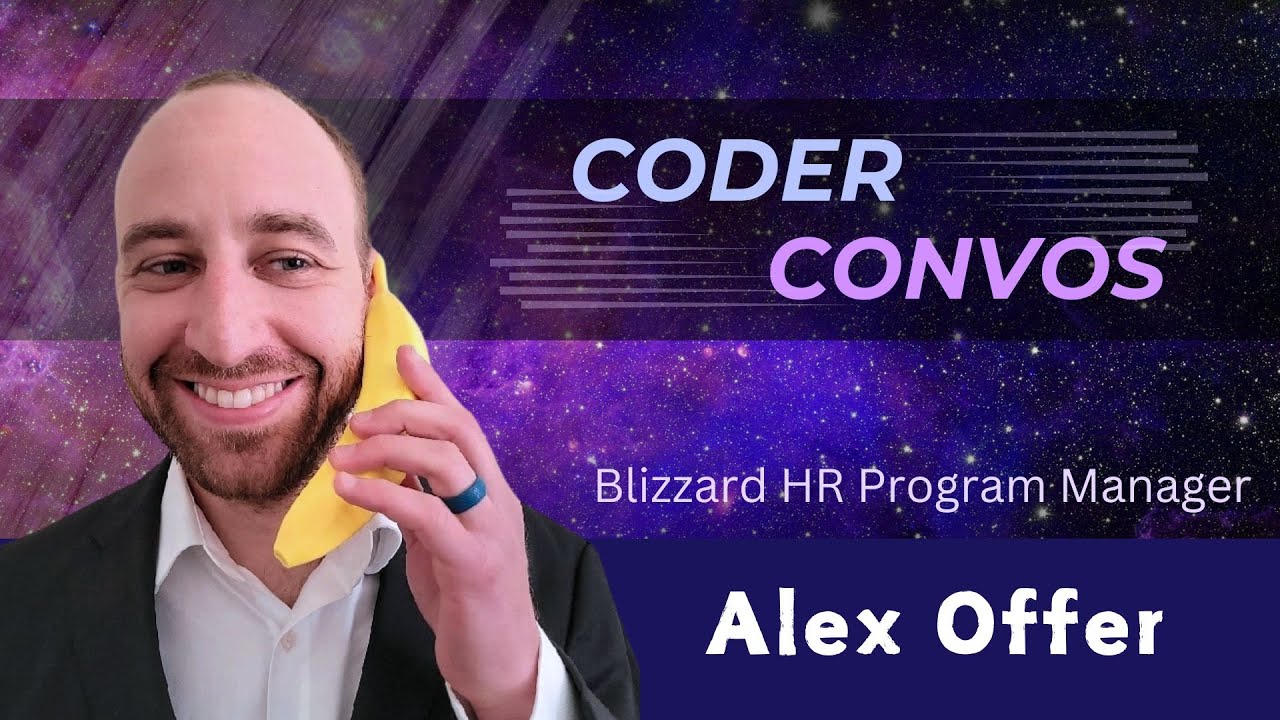 CODER
CONVOS

Blizzard HR Program Manager

Alex Offer